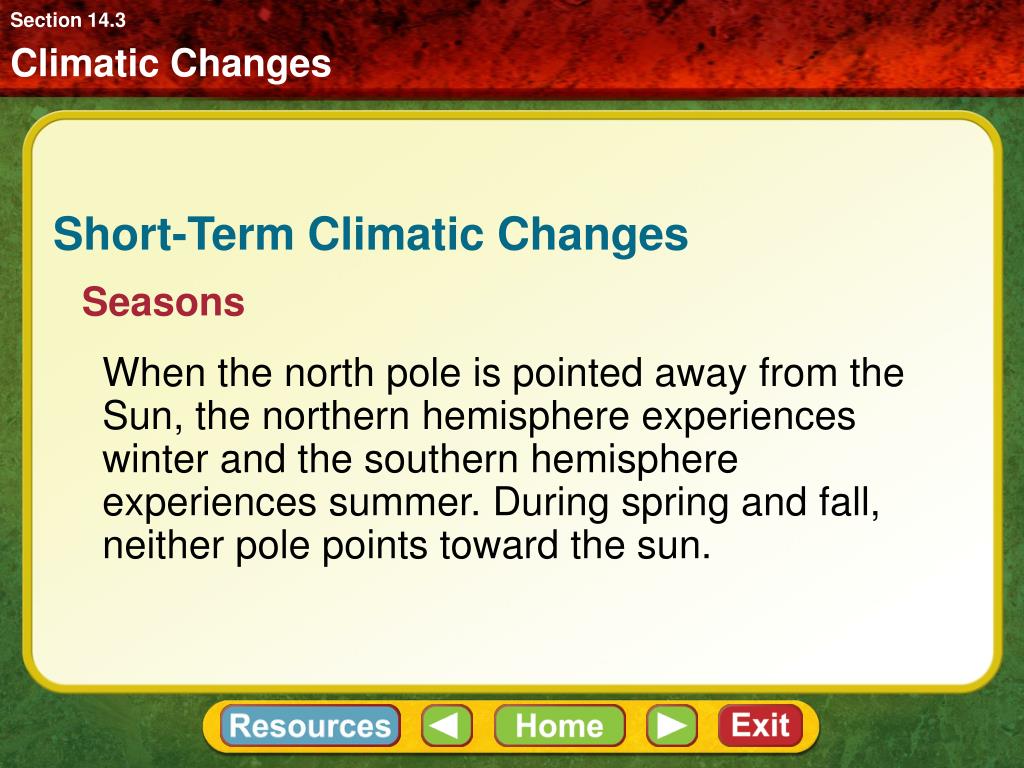 Section 14.3

Climatic Changes

Short-Term Climatic Changes

Seasons

When the north pole is pointed away from the Sun, the northern hemisphere experiences winter and the southern hemisphere experiences summer. During spring and fall, neither pole points toward the sun.

Resources

Home

Exit